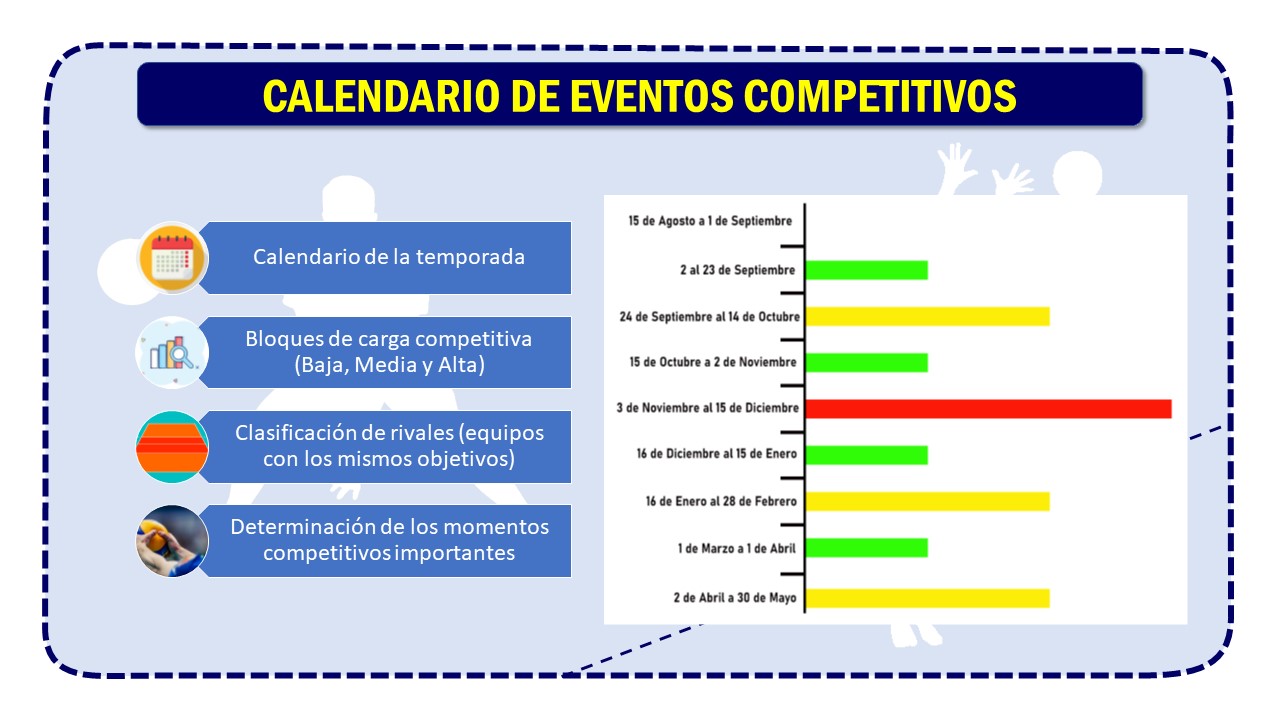 CALENDARIO DE EVENTOS COMPETITIVOS

Calendario de la temporada

Bloques de carga competitiva (Baja, Media y Alta)

Clasificación de rivales (equipos con los mismos objetivos)

Determinación de los momentos competitivos importantes

15 de Agosto a 1 de Septiembre
2 al 23 de Septiembre
24 de Septiembre al 14 de Octubre
15 de Octubre a 2 de Noviembre
3 de Noviembre al 15 de Diciembre
16 de Diciembre al 15 de Enero
16 de Enero al 28 de Febrero
1 de Marzo a 1 de Abril
2 de Abril a 30 de Mayo